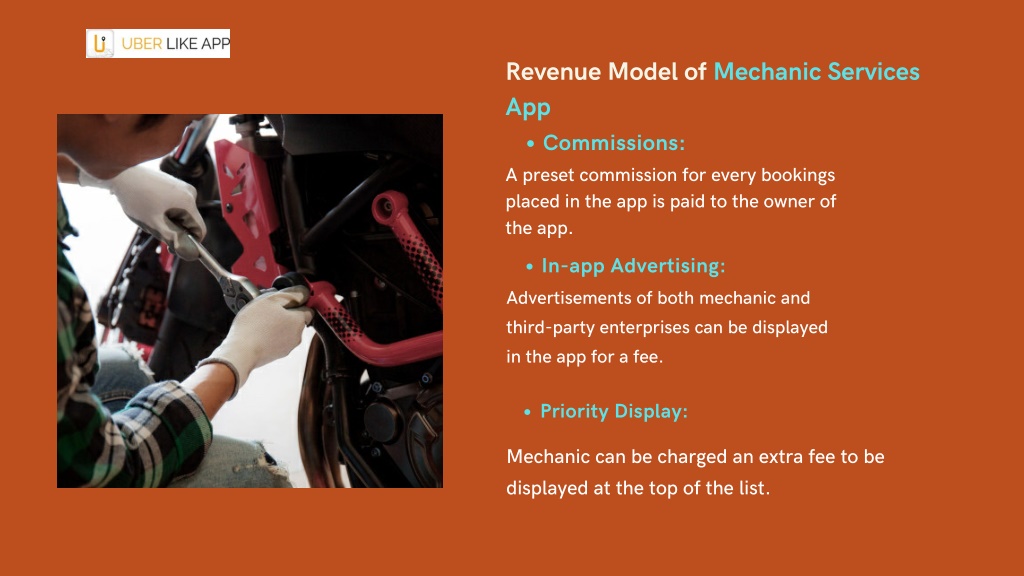 UBER LIKE APP

Revenue Model of Mechanic Services App

• Commissions:

A preset commission for every bookings placed in the app is paid to the owner of the app.

• In-app Advertising:

Advertisements of both mechanic and third-party enterprises can be displayed in the app for a fee.

• Priority Display:

Mechanic can be charged an extra fee to be displayed at the top of the list.